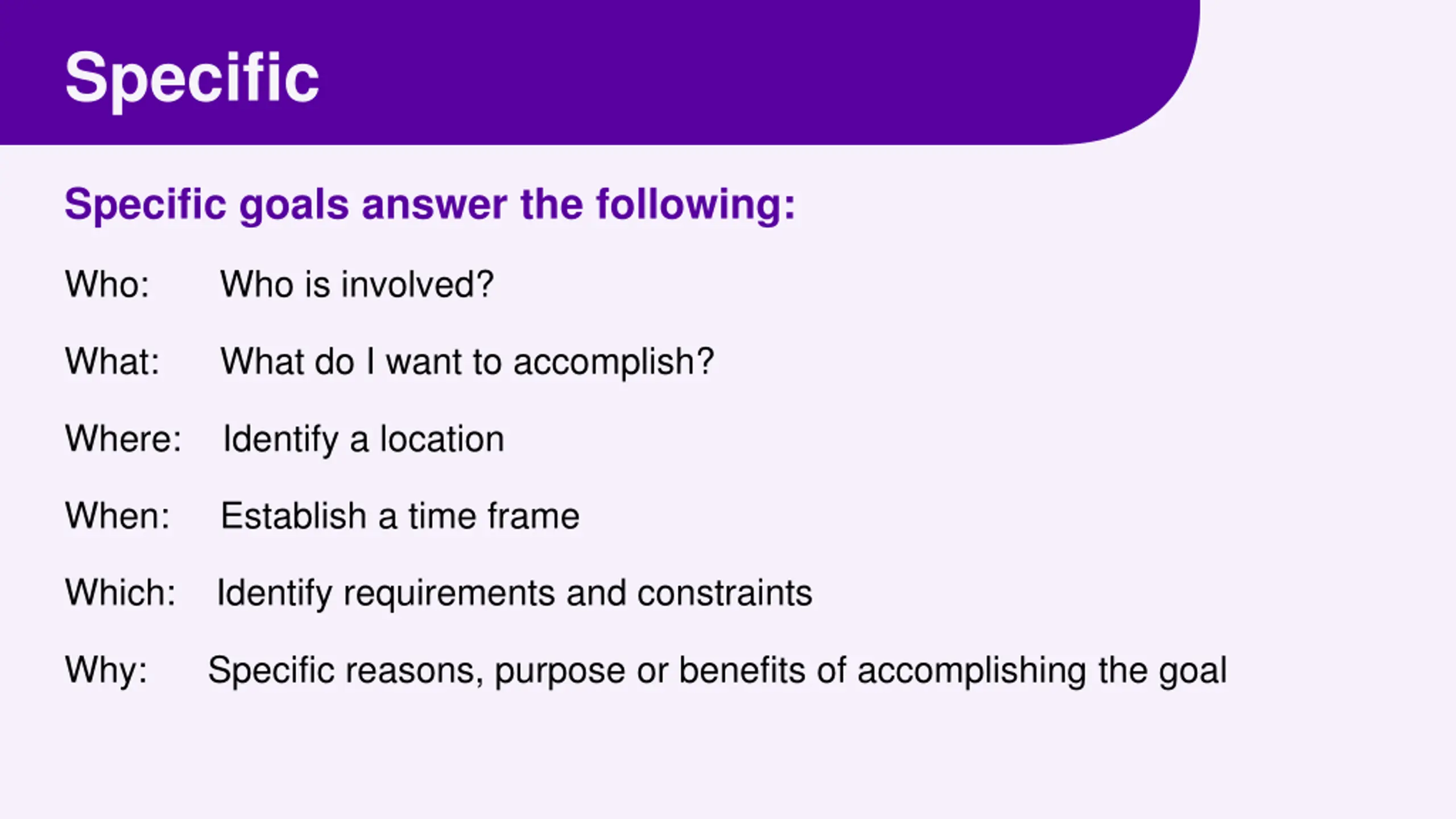 Specific

Specific goals answer the following:

Who: Who is involved?

What: What do I want to accomplish?

Where: Identify a location

When: Establish a time frame

Which: Identify requirements and constraints

Why: Specific reasons, purpose or benefits of accomplishing the goal